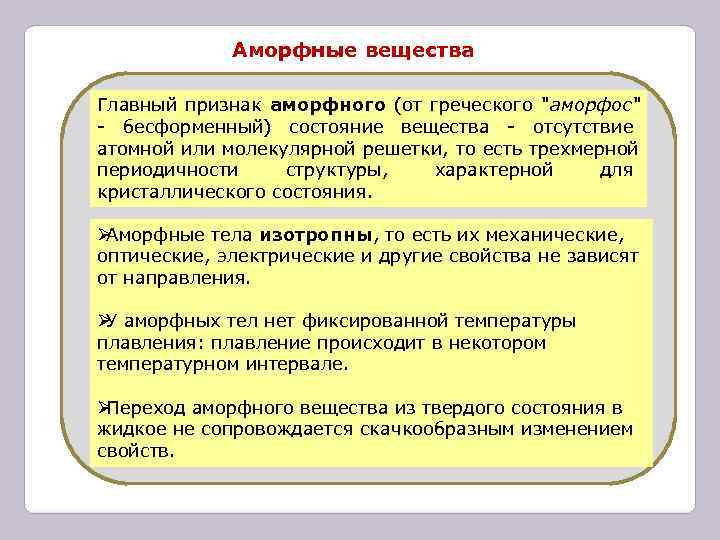 Аморфные вещества

Главный признак аморфного (от греческого "аморфос" - бесформенный) состояние вещества - отсутствие атомной или молекулярной решетки, то есть трехмерной периодичности структуры, характерной для кристаллического состояния.

➢Аморфные тела изотропны, то есть их механические, оптические, электрические и другие свойства не зависят от направления.

➢У аморфных тел нет фиксированной температуры плавления: плавление происходит в некотором температурном интервале.

➢Переход аморфного вещества из твердого состояния в жидкое не сопровождается скачкообразным изменением свойств.